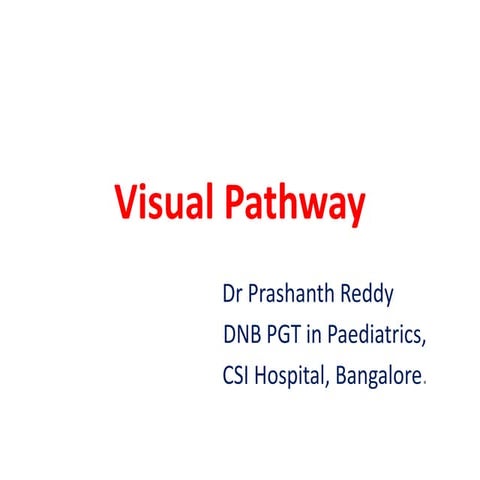 Visual Pathway

Dr Prashanth Reddy
DNB PGT in Paediatrics,
CSI Hospital, Bangalore.